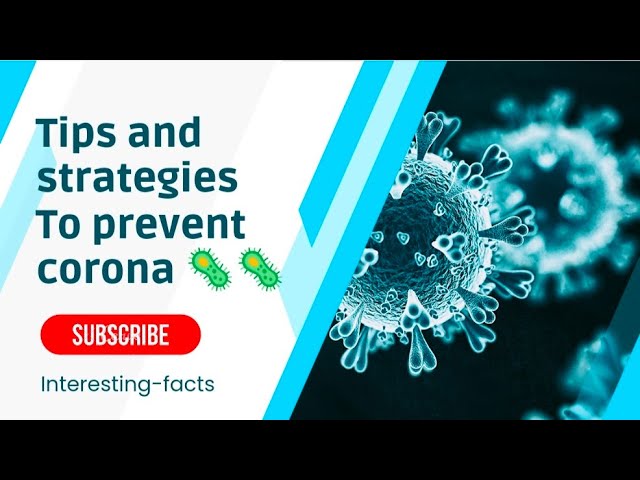 Tips and strategies To prevent corona 🦠🦠

SUBSCRIBE

Interesting-facts